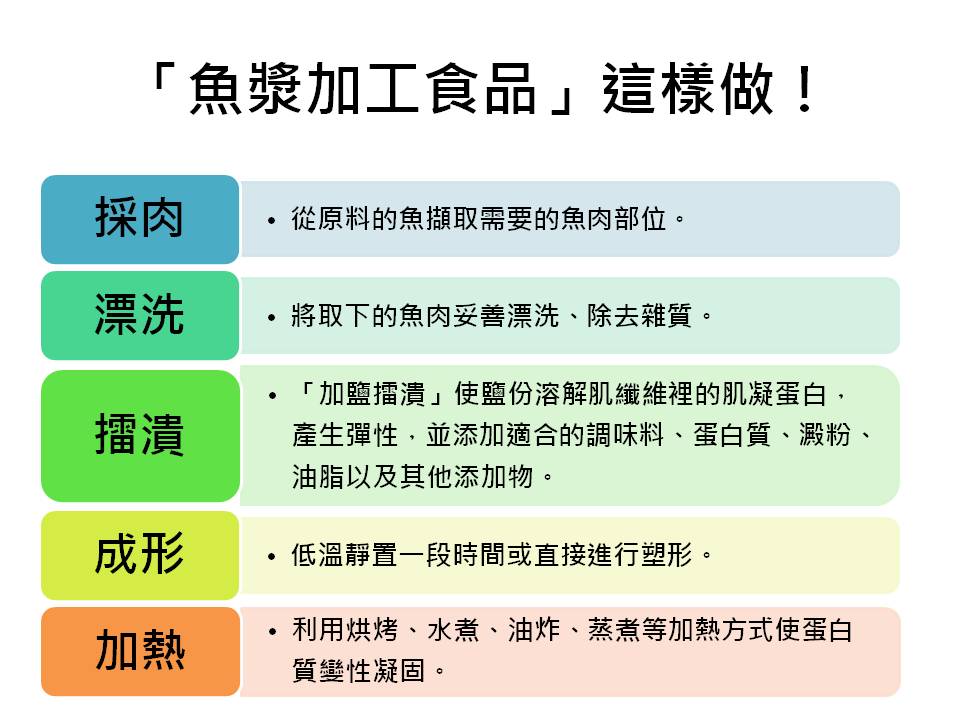 「魚漿加工食品」這樣做！

採肉
• 從原料的魚擷取需要的魚肉部位。

漂洗
• 將取下的魚肉妥善漂洗、除去雜質。

擂潰
• 「加鹽擂潰」使鹽份溶解肌纖維裡的肌凝蛋白，產生彈性，並添加適合的調味料、蛋白質、澱粉、油脂以及其他添加物。

成形
• 低溫靜置一段時間或直接進行塑形。

加熱
• 利用烘烤、水煮、油炸、蒸煮等加熱方式使蛋白質變性凝固。